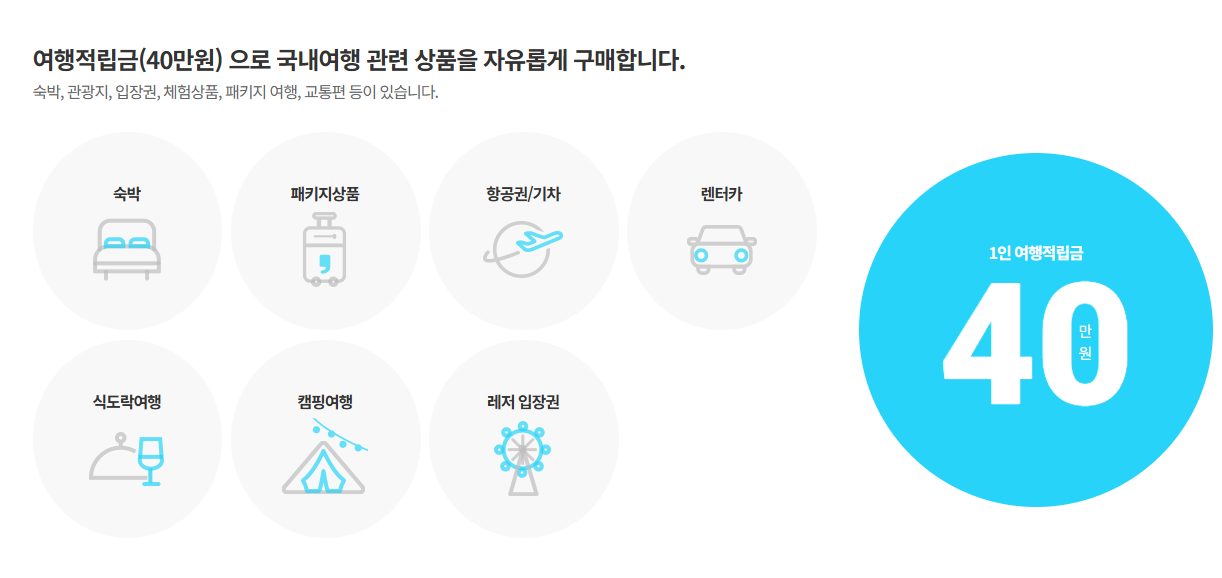 여행적립금(40만원) 으로 국내여행 관련 상품을 자유롭게 구매합니다.
숙박, 관광지, 입장권, 체험상품, 패키지 여행, 교통편 등이 있습니다.

숙박

패키지상품

항공권/기차

렌터카

식도락여행

캠핑여행

레저 입장권

1인 여행적립금
40 만원